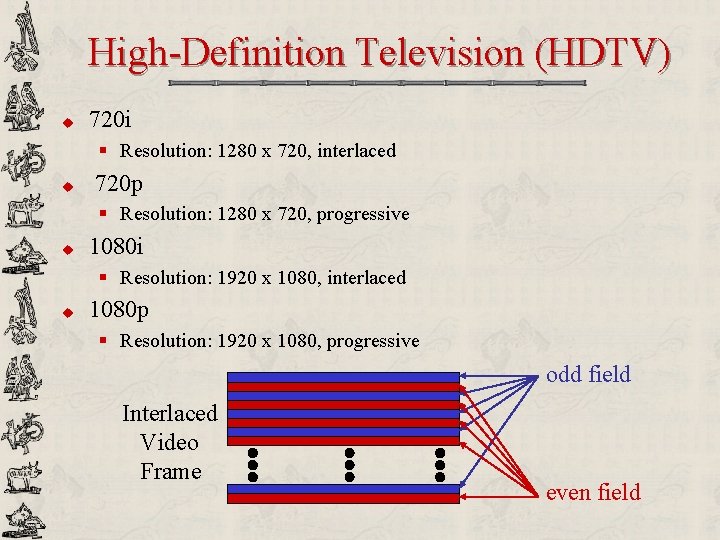 High-Definition Television (HDTV)

720i

Resolution: 1280 x 720, interlaced

720p

Resolution: 1280 x 720, progressive

1080i

Resolution: 1920 x 1080, interlaced

1080p

Resolution: 1920 x 1080, progressive

Interlaced Video Frame

odd field

even field